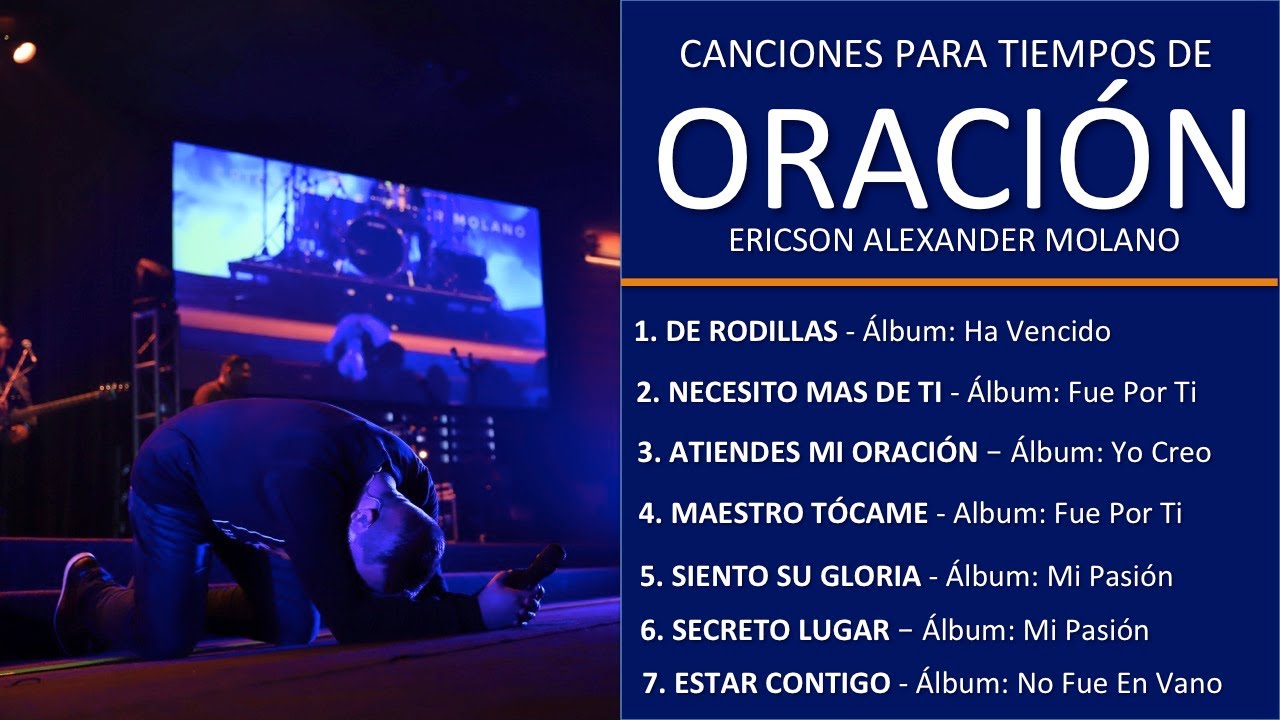 MOLANO

CANCIONES PARA TIEMPOS DE
ORACIÓN
ERICSON ALEXANDER MOLANO

1. DE RODILLAS - Álbum: Ha Vencido
2. NECESITO MAS DE TI - Álbum: Fue Por Ti
3. ATIENDES MI ORACIÓN − Álbum: Yo Creo
4. MAESTRO TÓCAME - Album: Fue Por Ti
5. SIENTO SU GLORIA - Álbum: Mi Pasión
6. SECRETO LUGAR − Álbum: Mi Pasión
7. ESTAR CONTIGO - Álbum: No Fue En Vano